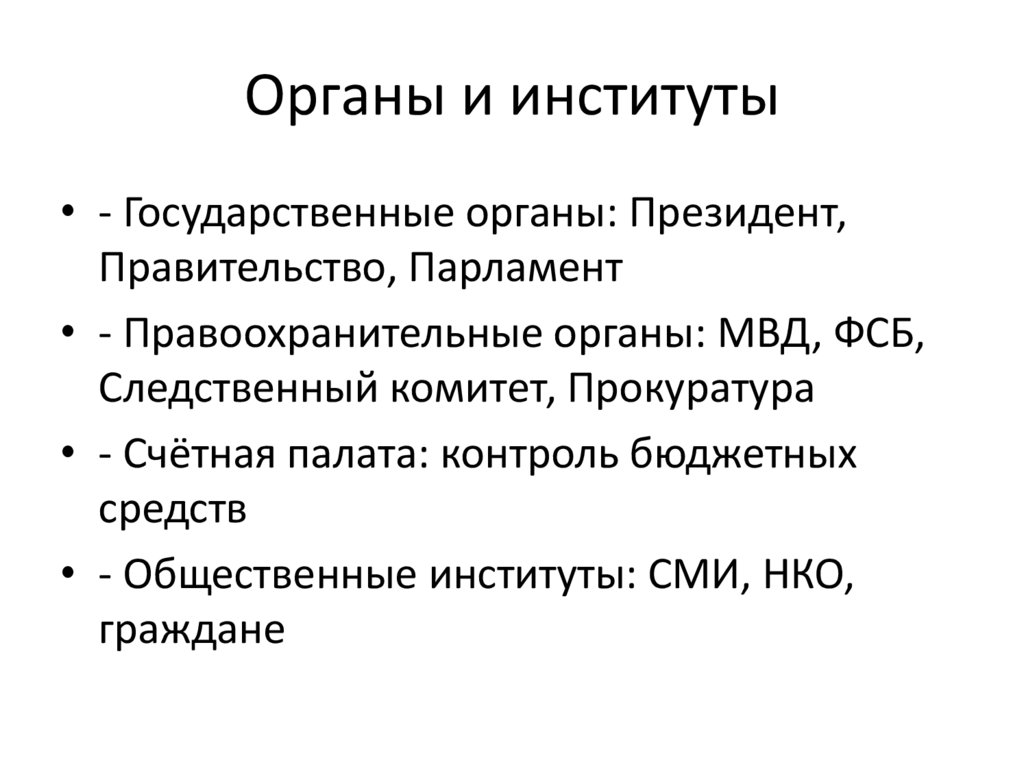 Органы и институты

• - Государственные органы: Президент, Правительство, Парламент

• - Правоохранительные органы: МВД, ФСБ, Следственный комитет, Прокуратура

• - Счётная палата: контроль бюджетных средств

• - Общественные институты: СМИ, НКО, граждане